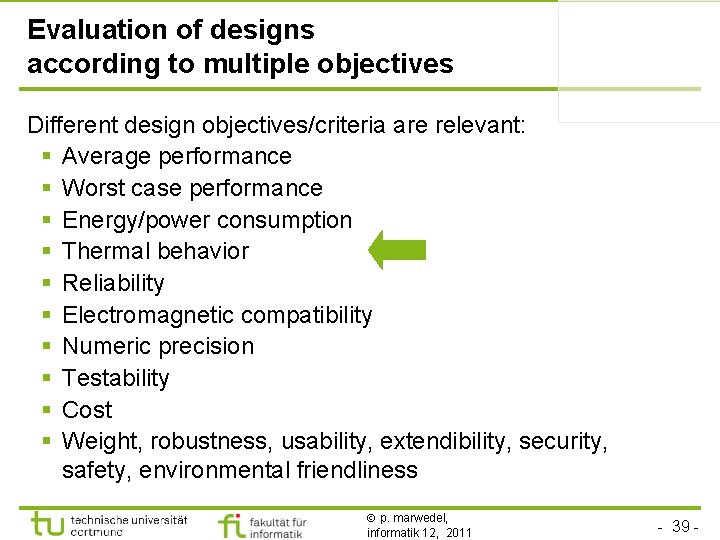 Evaluation of designs according to multiple objectives

Different design objectives/criteria are relevant:
- Average performance
- Worst case performance
- Energy/power consumption
- Thermal behavior
- Reliability
- Electromagnetic compatibility
- Numeric precision
- Testability
- Cost
- Weight, robustness, usability, extendibility, security, safety, environmental friendliness

tu technische universität dortmund

fi fakultät für informatik

© p. marwedel, informatik 12, 2011

- 39 -